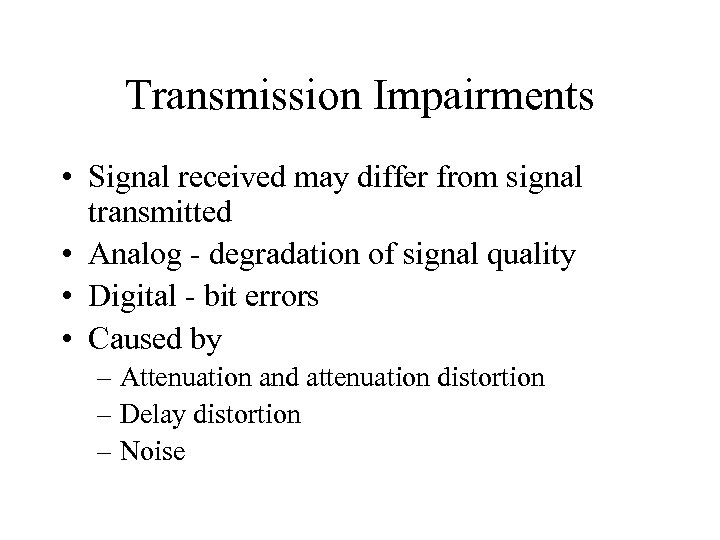 Transmission Impairments

• Signal received may differ from signal transmitted
• Analog - degradation of signal quality
• Digital - bit errors
• Caused by
– Attenuation and attenuation distortion
– Delay distortion
– Noise